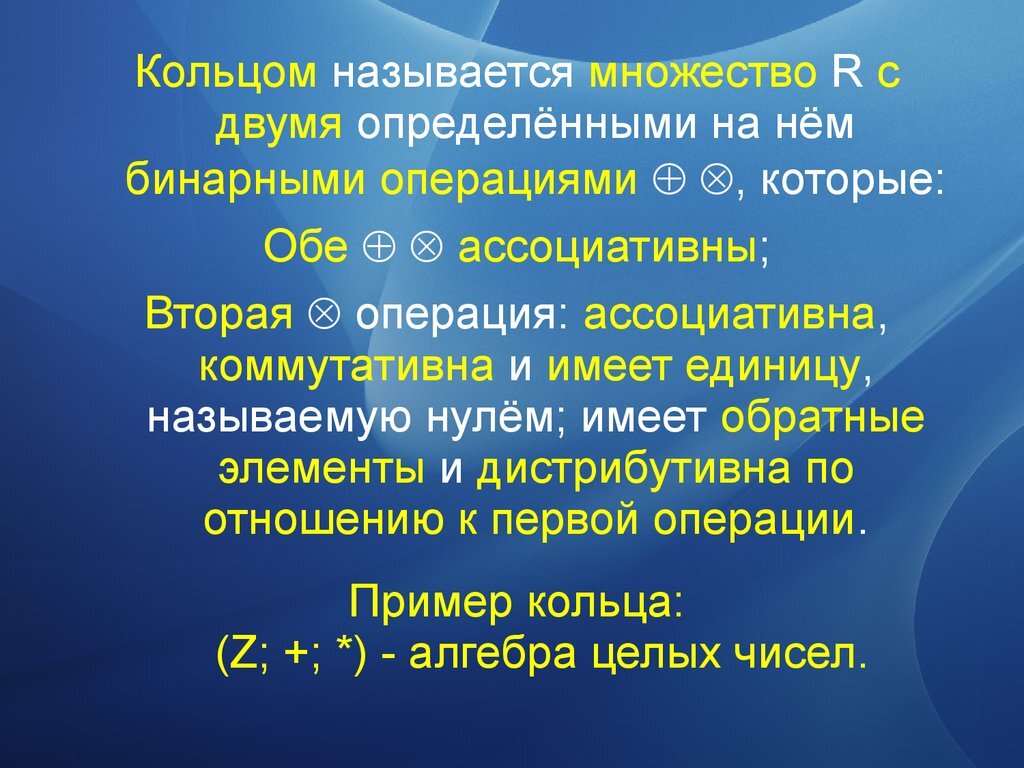 Кольцом называется множество R с двумя определёнными на нём бинарными операциями $\oplus$ $\otimes$, которые:

Обе $\oplus$ $\otimes$ ассоциативны;

Вторая $\otimes$ операция: ассоциативна, коммутативна и имеет единицу, называемую нулём; имеет обратные элементы и дистрибутивна по отношению к первой операции.

Пример кольца:
(Z; +; *) - алгебра целых чисел.